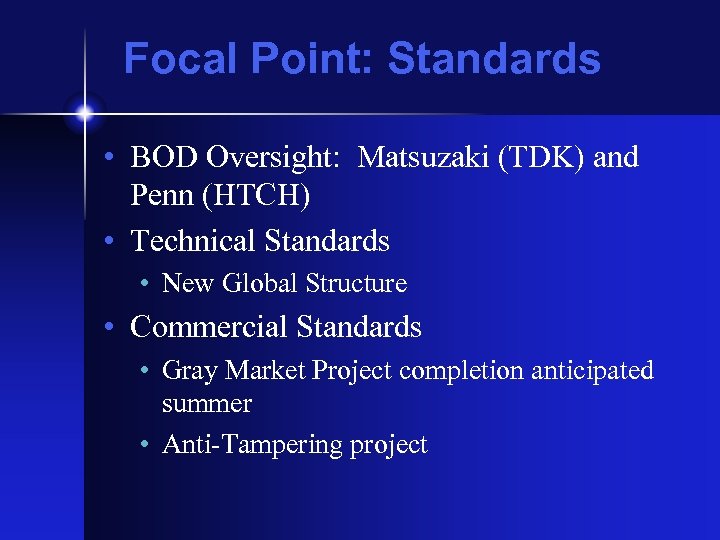 Focal Point: Standards

• BOD Oversight: Matsuzaki (TDK) and Penn (HTCH)
• Technical Standards
  • New Global Structure
• Commercial Standards
  • Gray Market Project completion anticipated summer
  • Anti-Tampering project